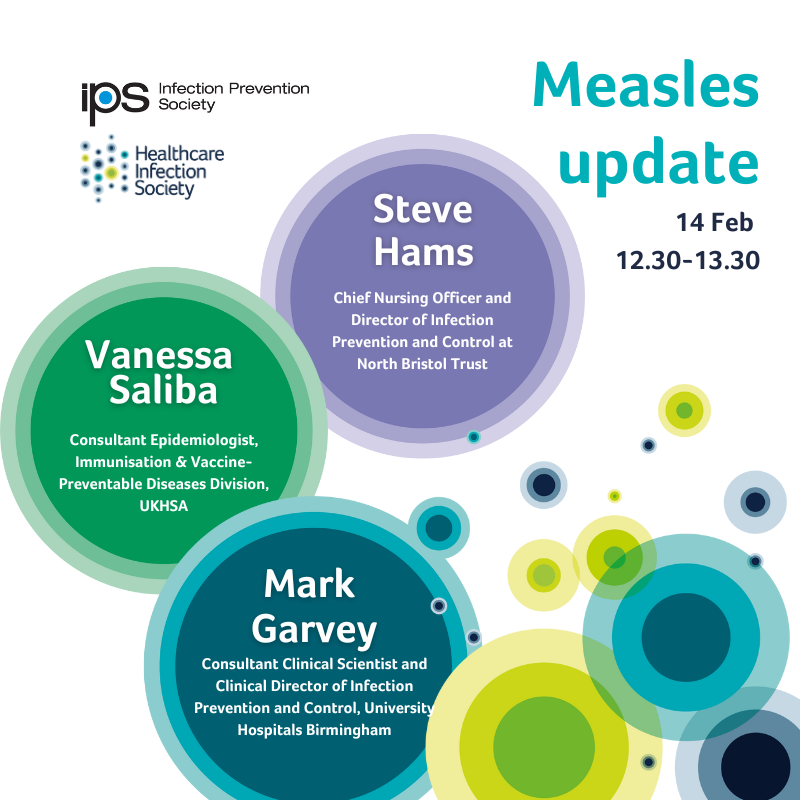 ips Infection Prevention Society

Healthcare Infection Society

Measles update

14 Feb
12.30-13.30

Steve Hams

Chief Nursing Officer and Director of Infection Prevention and Control at North Bristol Trust

Vanessa Saliba

Consultant Epidemiologist, Immunisation & Vaccine-Preventable Diseases Division, UKHSA

Mark Garvey

Consultant Clinical Scientist and Clinical Director of Infection Prevention and Control, University Hospitals Birmingham